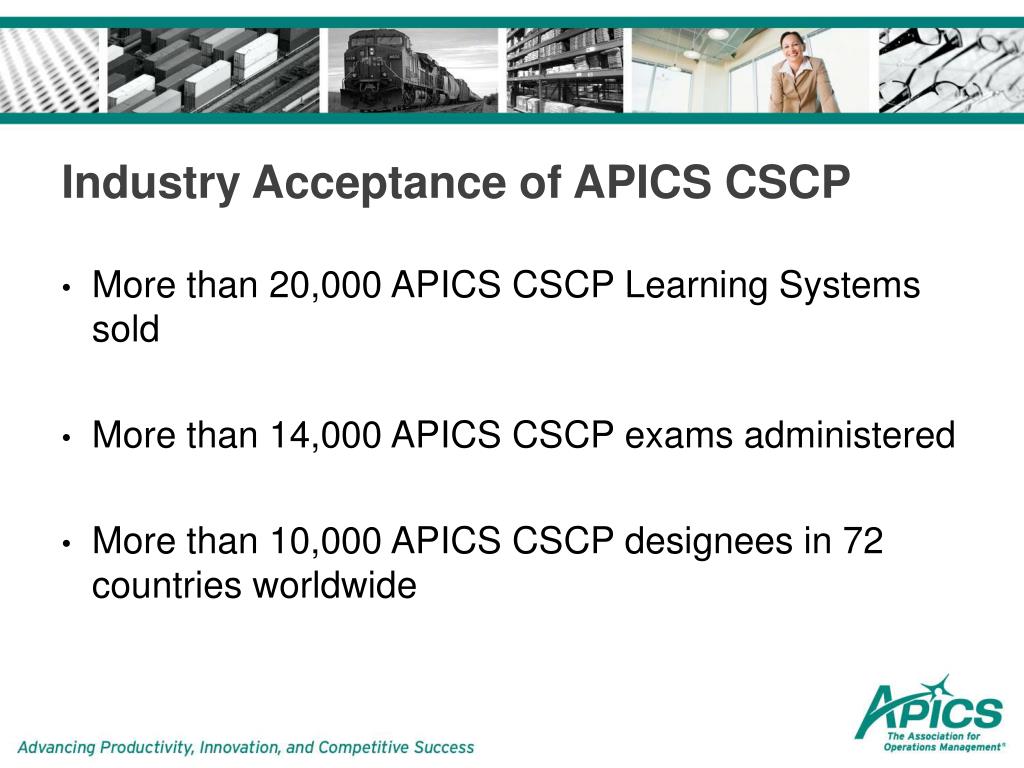 Industry Acceptance of APICS CSCP

• More than 20,000 APICS CSCP Learning Systems sold

• More than 14,000 APICS CSCP exams administered

• More than 10,000 APICS CSCP designees in 72 countries worldwide

Advancing Productivity, Innovation, and Competitive Success

APICS
The Association for Operations Management®